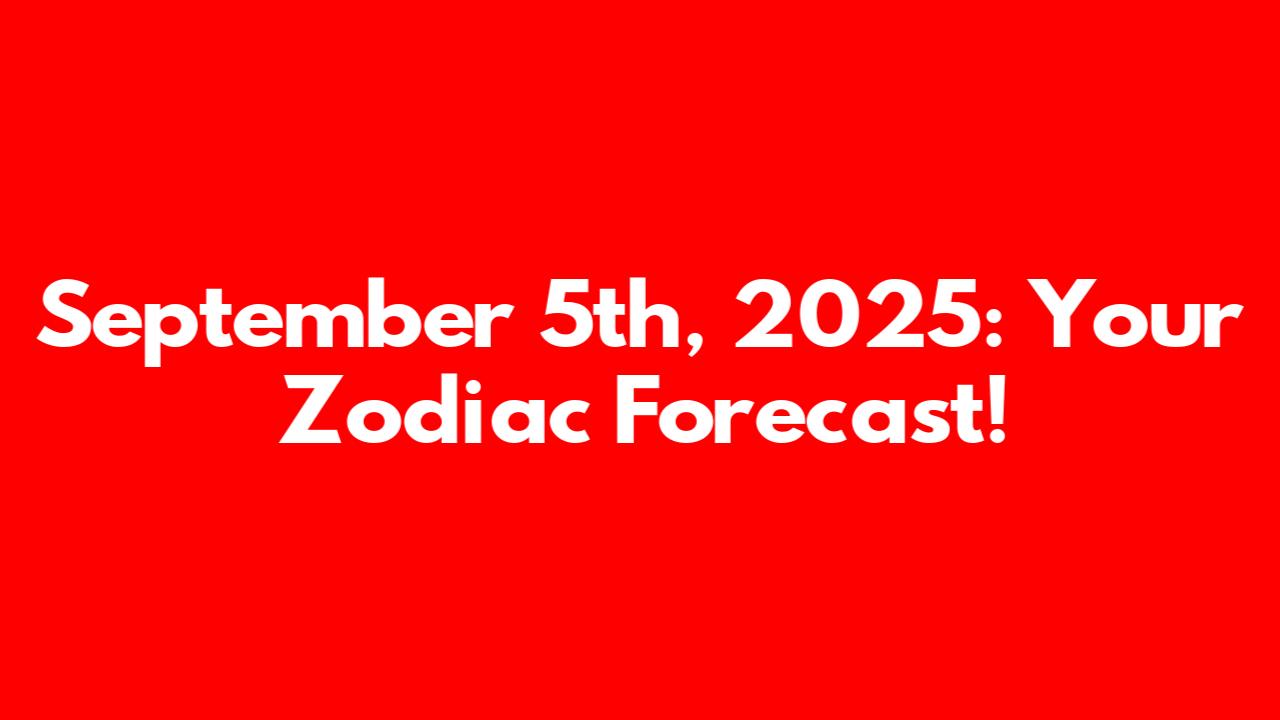 September 5th, 2025: Your Zodiac Forecast!